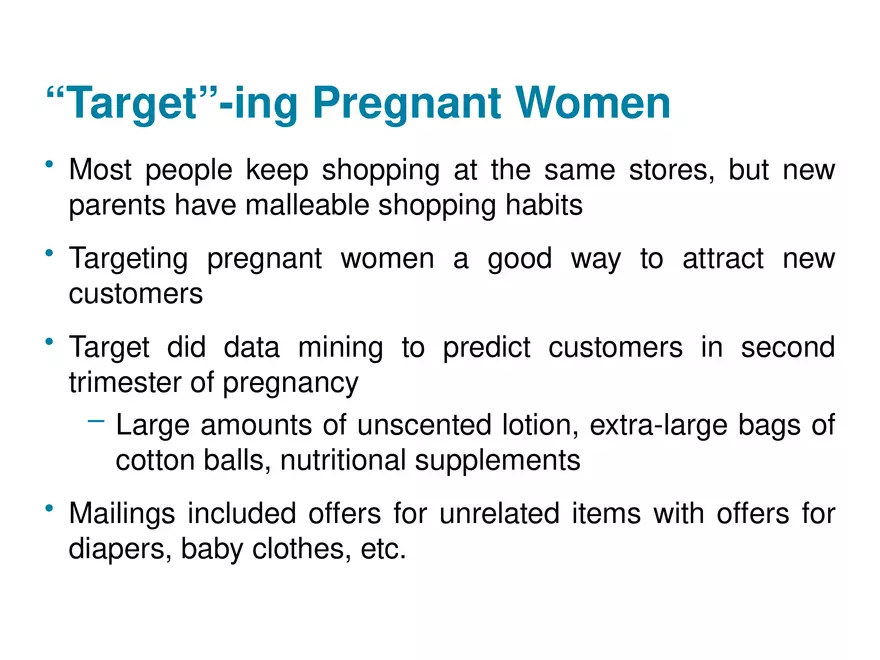 “Target”-ing Pregnant Women

• Most people keep shopping at the same stores, but new parents have malleable shopping habits

• Targeting pregnant women a good way to attract new customers

• Target did data mining to predict customers in second trimester of pregnancy

– Large amounts of unscented lotion, extra-large bags of cotton balls, nutritional supplements

• Mailings included offers for unrelated items with offers for diapers, baby clothes, etc.